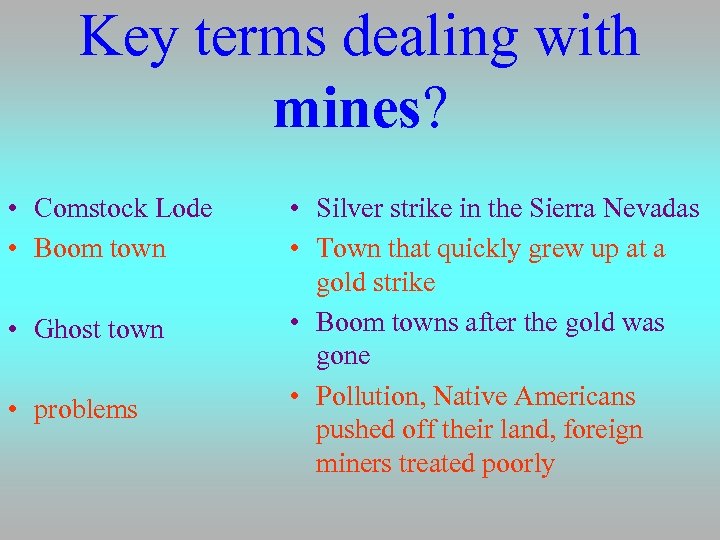 Key terms dealing with mines?

• Comstock Lode
• Boom town

• Ghost town

• problems

• Silver strike in the Sierra Nevadas
• Town that quickly grew up at a gold strike
• Boom towns after the gold was gone
• Pollution, Native Americans pushed off their land, foreign miners treated poorly